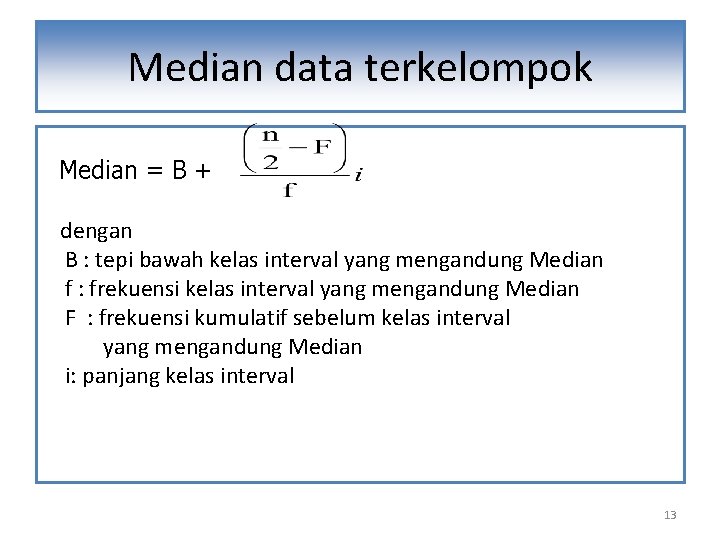 Median data terkelompok

Median = B + $\frac{\left(\frac{n}{2} - F\right)}{f} i$

dengan
B : tepi bawah kelas interval yang mengandung Median
f : frekuensi kelas interval yang mengandung Median
F : frekuensi kumulatif sebelum kelas interval yang mengandung Median
i: panjang kelas interval

13